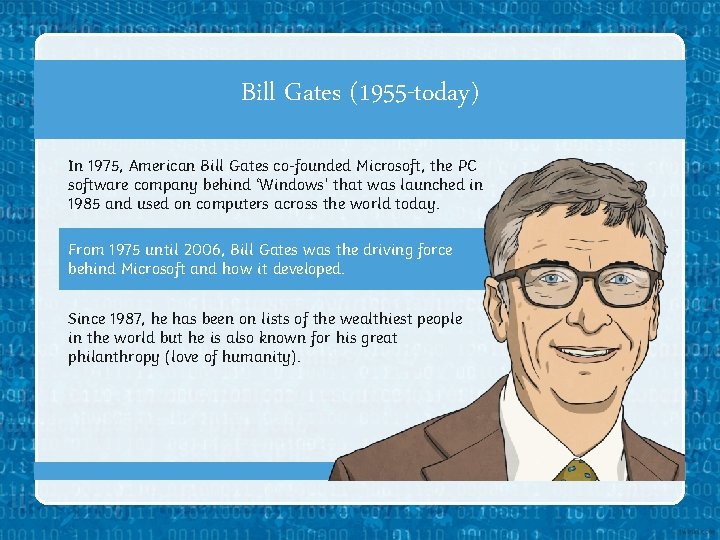 Bill Gates (1955-today)

In 1975, American Bill Gates co-founded Microsoft, the PC software company behind 'Windows' that was launched in 1985 and used on computers across the world today.

From 1975 until 2006, Bill Gates was the driving force behind Microsoft and how it developed.

Since 1987, he has been on lists of the wealthiest people in the world but he is also known for his great philanthropy (love of humanity).